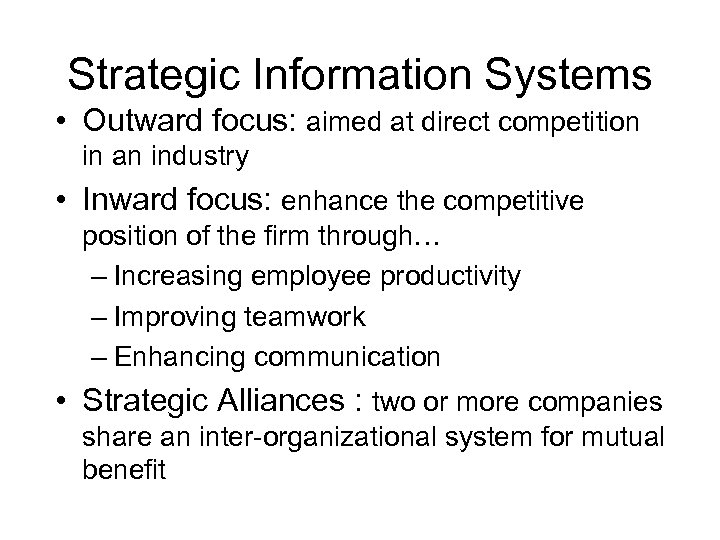 Strategic Information Systems

• Outward focus: aimed at direct competition in an industry

• Inward focus: enhance the competitive position of the firm through…

– Increasing employee productivity

– Improving teamwork

– Enhancing communication

• Strategic Alliances : two or more companies share an inter-organizational system for mutual benefit